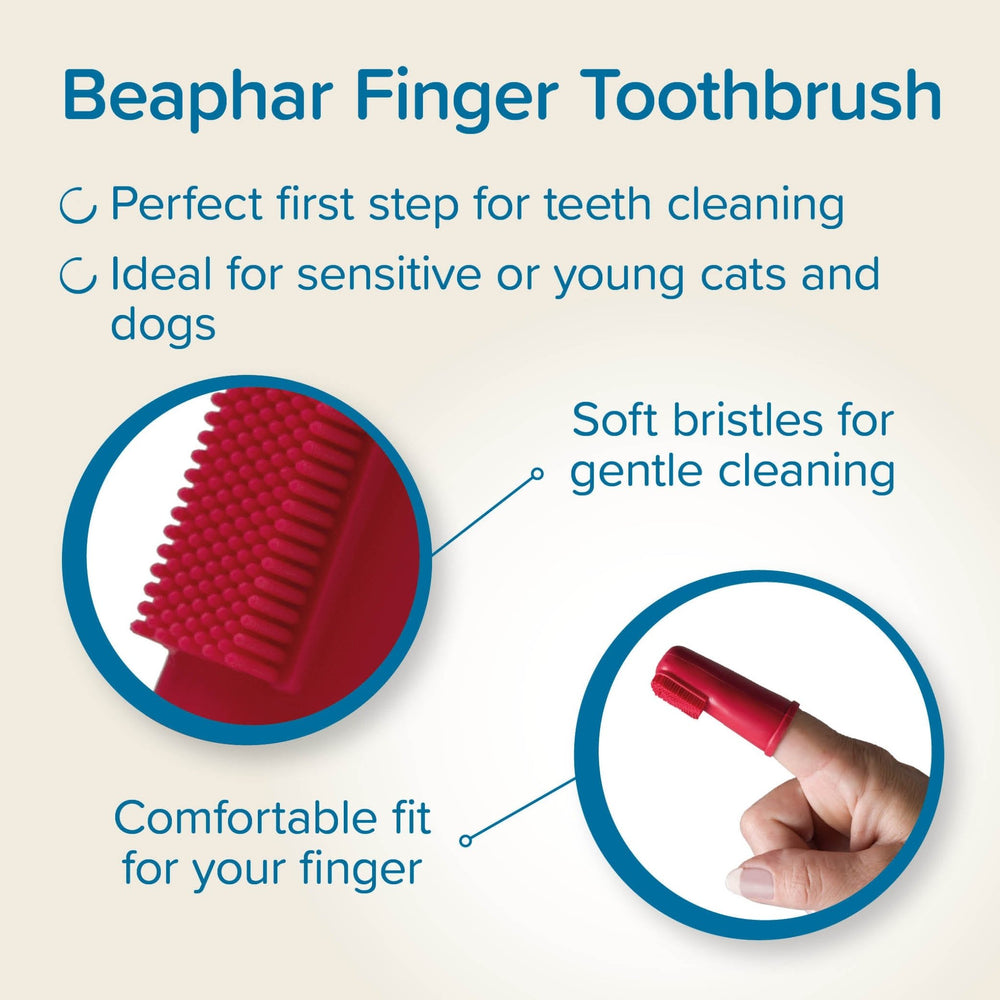 Beaphar Finger Toothbrush

Perfect first step for teeth cleaning

Ideal for sensitive or young cats and dogs

Soft bristles for gentle cleaning

Comfortable fit for your finger